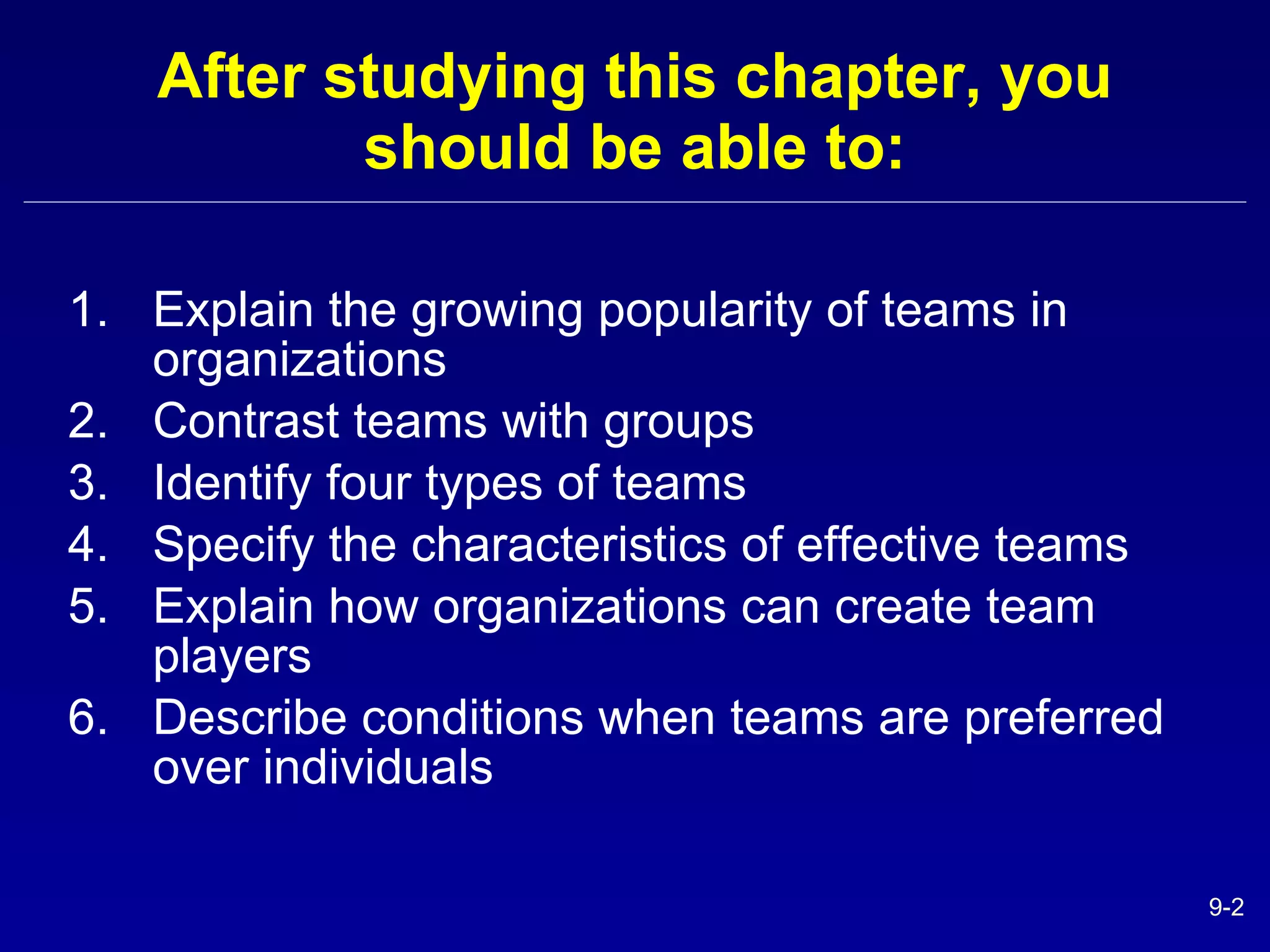 After studying this chapter, you should be able to:

1. Explain the growing popularity of teams in organizations
2. Contrast teams with groups
3. Identify four types of teams
4. Specify the characteristics of effective teams
5. Explain how organizations can create team players
6. Describe conditions when teams are preferred over individuals

9-2